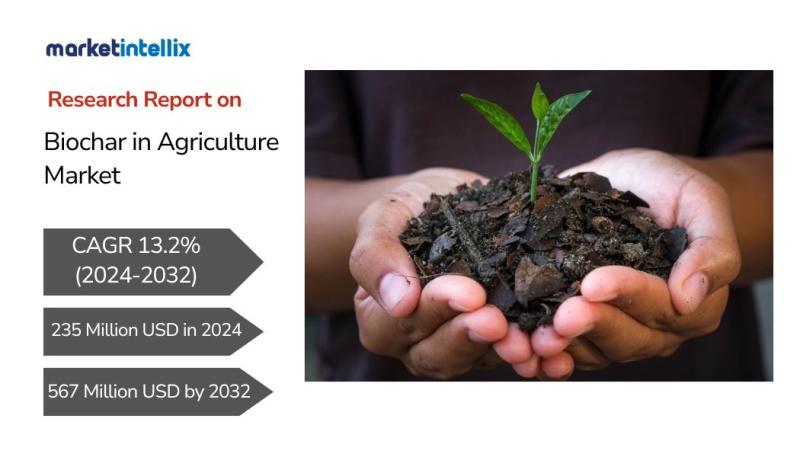 marketintellix

Research Report on

Biochar in Agriculture Market

CAGR 13.2%
(2024-2032)

235 Million USD in 2024

567 Million USD by 2032